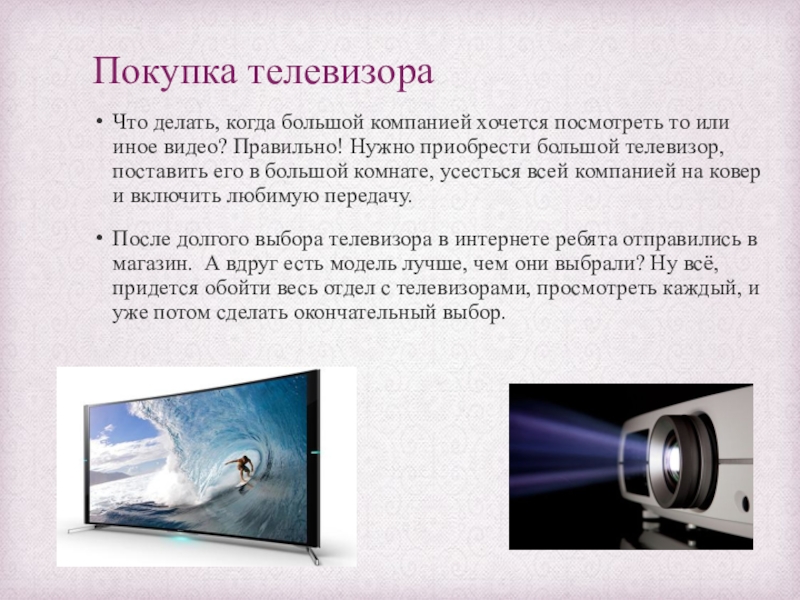 Покупка телевизора

• Что делать, когда большой компанией хочется посмотреть то или иное видео? Правильно! Нужно приобрести большой телевизор, поставить его в большой комнате, усесться всей компанией на ковер и включить любимую передачу.

• После долгого выбора телевизора в интернете ребята отправились в магазин. А вдруг есть модель лучше, чем они выбрали? Ну всё, придется обойти весь отдел с телевизорами, просмотреть каждый, и уже потом сделать окончательный выбор.